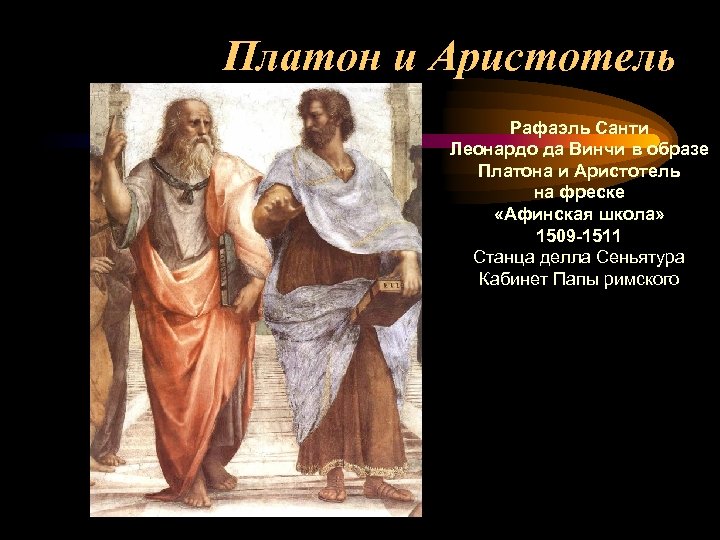 Платон и Аристотель

Рафаэль Санти
Леонардо да Винчи в образе Платона и Аристотель на фреске «Афинская школа» 1509-1511
Станца делла Сеньятура
Кабинет Папы римского